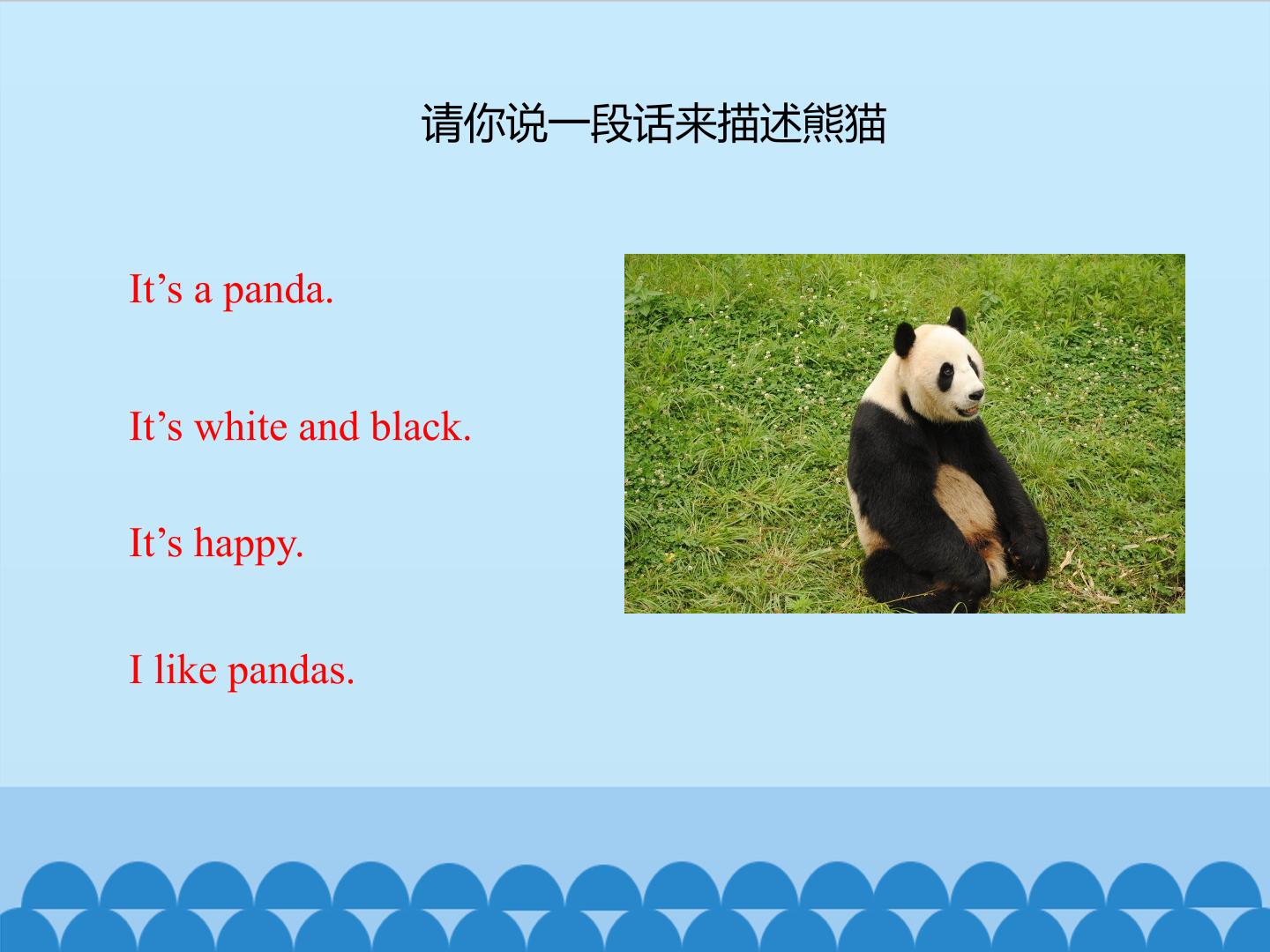 请你说一段话来描述熊猫

It's a panda.

It's white and black.

It's happy.

I like pandas.